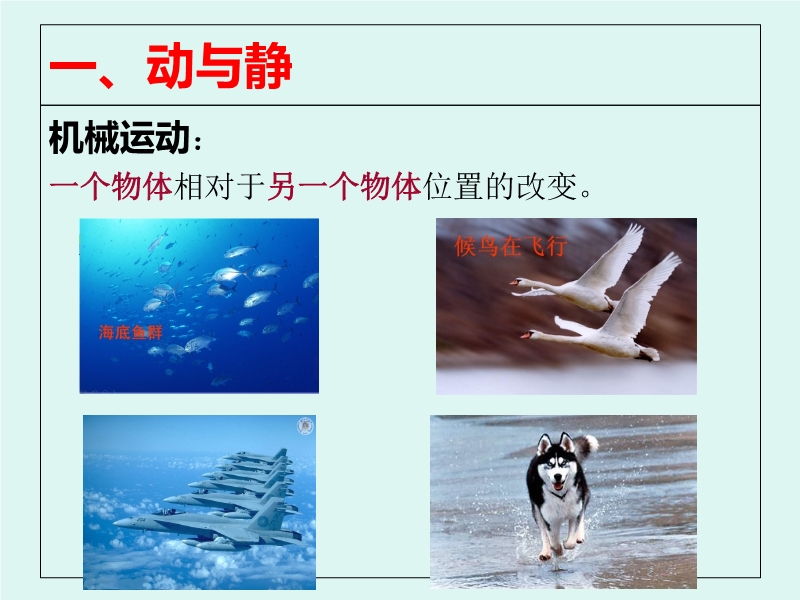 一、动与静

机械运动：

一个物体相对于另一个物体位置的改变。

海底鱼群

候鸟在飞行